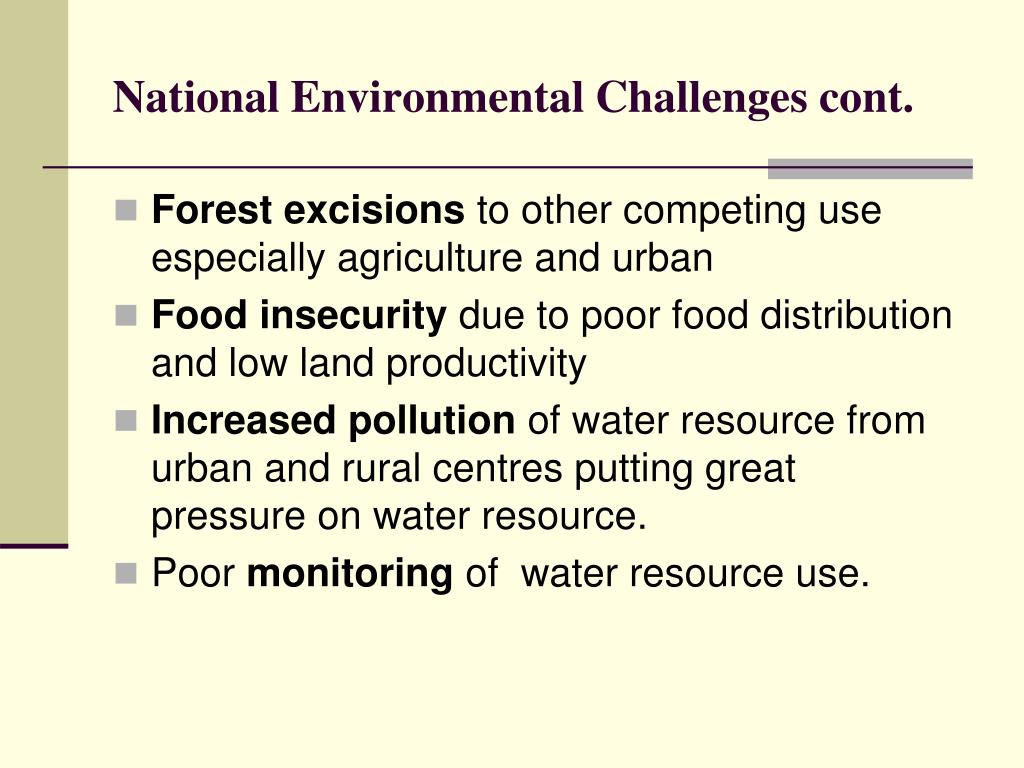 National Environmental Challenges cont.

- Forest excisions to other competing use especially agriculture and urban
- Food insecurity due to poor food distribution and low land productivity
- Increased pollution of water resource from urban and rural centres putting great pressure on water resource.
- Poor monitoring of  water resource use.